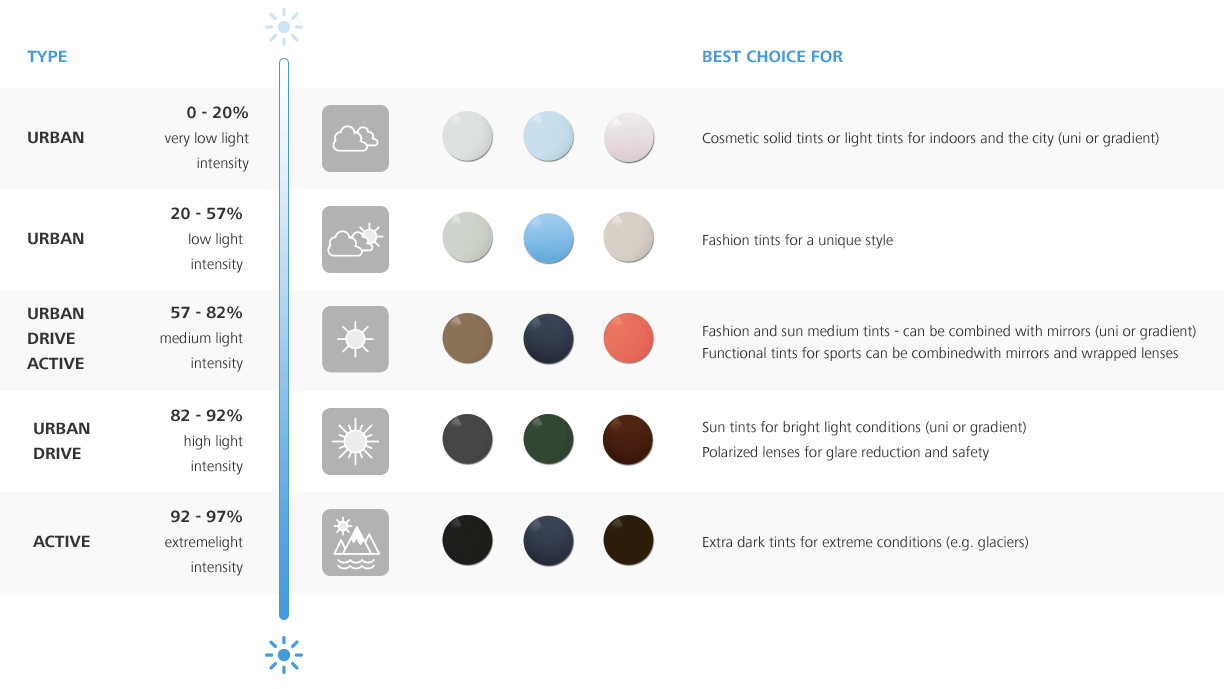 | TYPE | | BEST CHOICE FOR |
|---|---|---|
| URBAN | 0 - 20% very low light intensity | Cosmetic solid tints or light tints for indoors and the city (uni or gradient) |
| URBAN | 20 - 57% low light intensity | Fashion tints for a unique style |
| URBAN DRIVE ACTIVE | 57 - 82% medium light intensity | Fashion and sun medium tints - can be combined with mirrors (uni or gradient) Functional tints for sports can be combinedwith mirrors and wrapped lenses |
| URBAN DRIVE | 82 - 92% high light intensity | Sun tints for bright light conditions (uni or gradient) Polarized lenses for glare reduction and safety |
| ACTIVE | 92 - 97% extremelight intensity | Extra dark tints for extreme conditions (e.g. glaciers) |